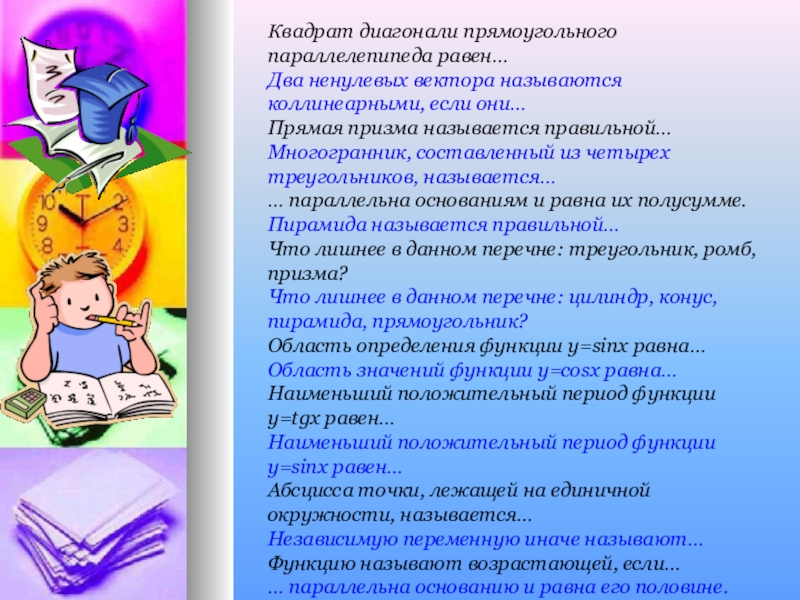 Квадрат диагонали прямоугольного параллелепипеда равен...
Два ненулевых вектора называются коллинеарными, если они...
Прямая призма называется правильной...
Многогранник, составленный из четырех треугольников, называется...
... параллельна основаниям и равна их полусумме.
Пирамида называется правильной...
Что лишнее в данном перечне: треугольник, ромб, призма?
Что лишнее в данном перечне: цилиндр, конус, пирамида, прямоугольник?
Область определения функции y=sinx равна...
Область значений функции y=cosx равна...
Наименьший положительный период функции y=tgx равен...
Наименьший положительный период функции y=sinx равен...
Абсцисса точки, лежащей на единичной окружности, называется...
Независимую переменную иначе называют...
Функцию называют возрастающей, если...
... параллельна основанию и равна его половине.